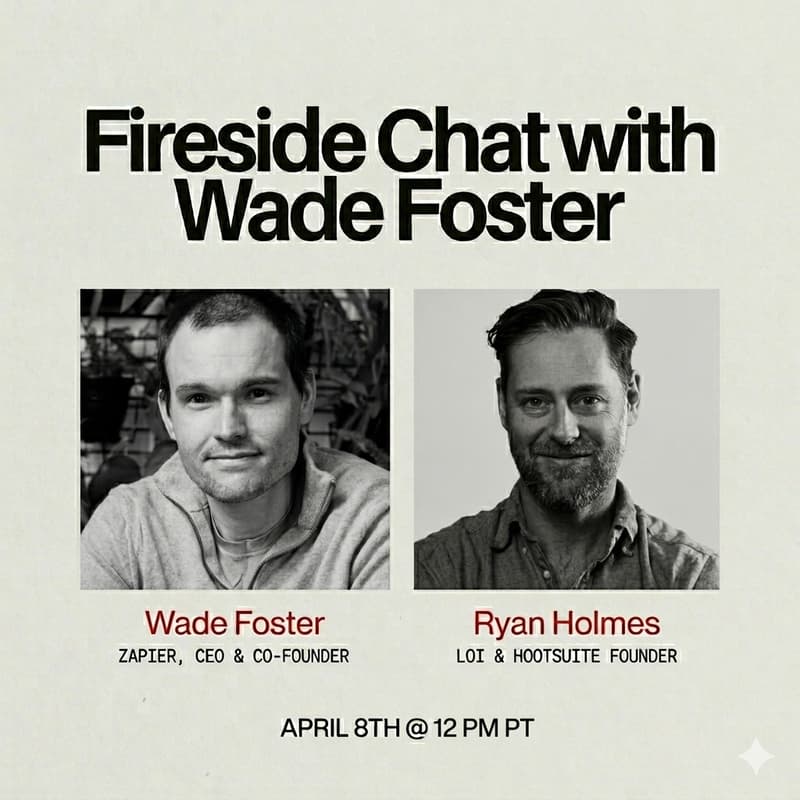 Fireside Chat with Wade Foster

Wade Foster
ZAPIER, CEO & CO-FOUNDER

Ryan Holmes
LOI & HOOTSUITE FOUNDER

APRIL 8TH @ 12 PM PT